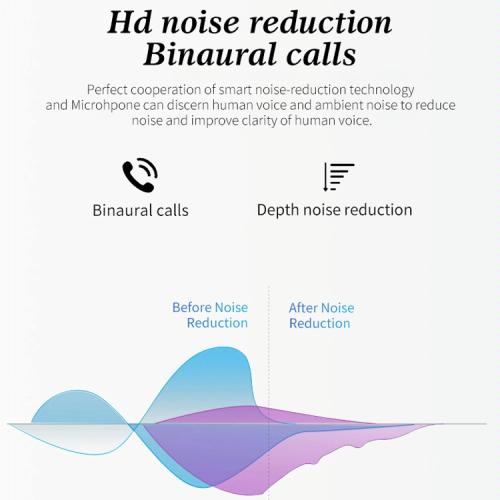 Hd noise reduction
Binaural calls

Perfect cooperation of smart noise-reduction technology and Microhpone can discern human voice and ambient noise to reduce noise and improve clarity of human voice.

Binaural calls

Depth noise reduction

Before Noise Reduction

After Noise Reduction